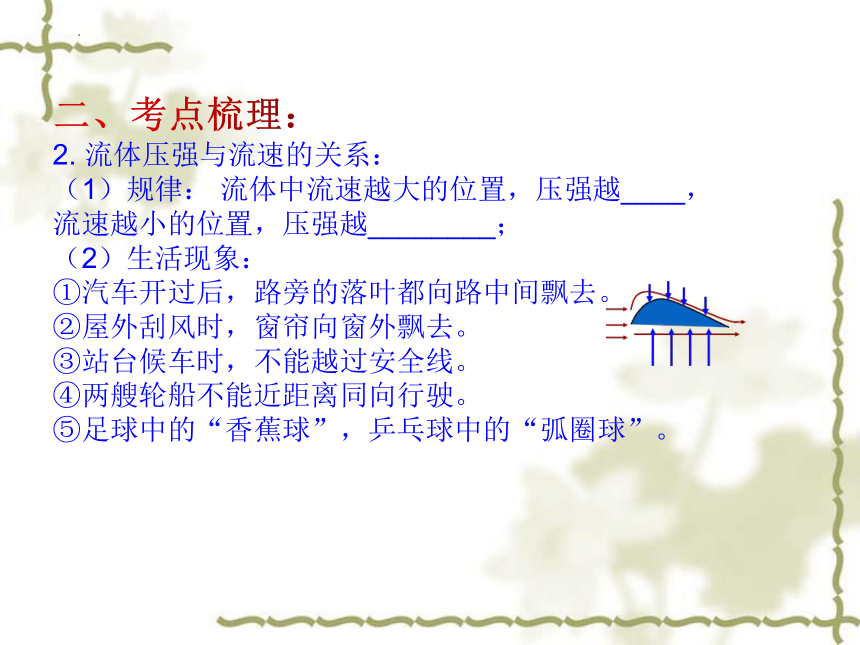 二、考点梳理：
2. 流体压强与流速的关系：
（1）规律： 流体中流速越大的位置，压强越_____，流速越小的位置，压强越_________；
（2）生活现象：
①汽车开过后，路旁的落叶都向路中间飘去。
②屋外刮风时，窗帘向窗外飘去。
③站台候车时，不能越过安全线。
④两艘轮船不能近距离同向行驶。
⑤足球中的“香蕉球”，乒乓球中的“弧圈球”。